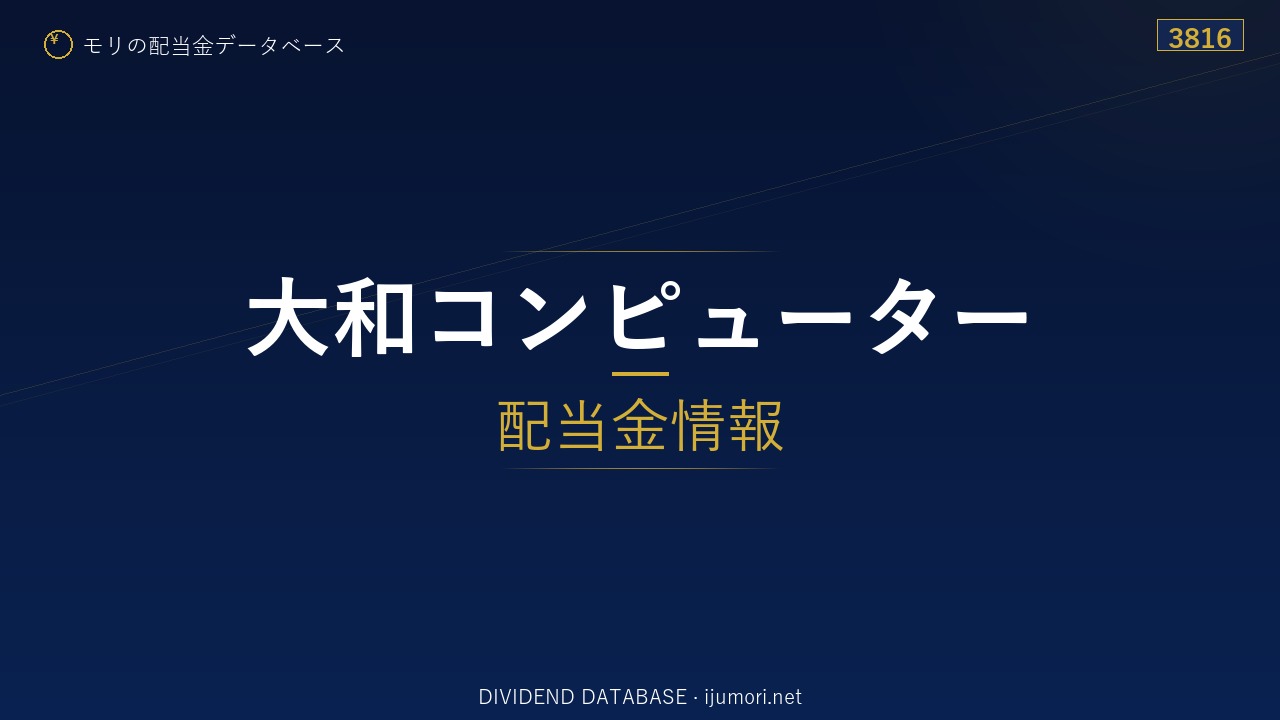 ¥ モリの配当金データベース

3816

大和コンピューター

配当金情報

DIVIDEND DATABASE · ijumori.net